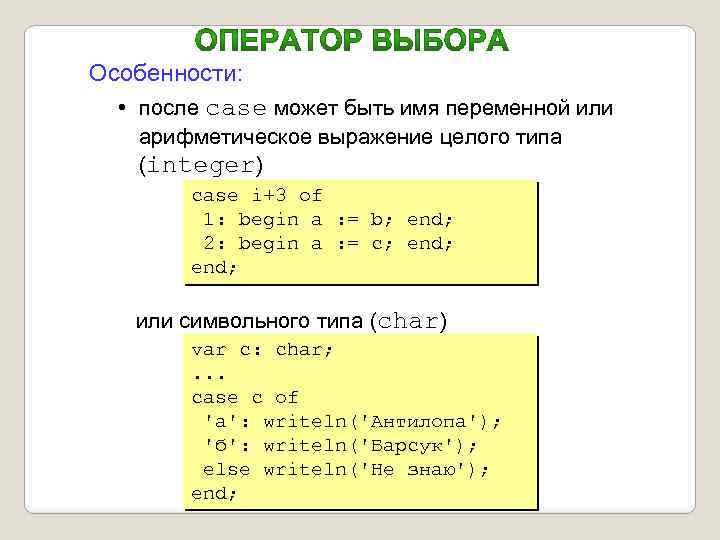 ОПЕРАТОР ВЫБОРА

Особенности:

• после case может быть имя переменной или арифметическое выражение целого типа (integer)

case i+3 of
 1: begin a := b; end;
 2: begin a := c; end;
end;

или символьного типа (char)

var c: char;
...
case c of
 'а': writeln('Антилопа');
 'б': writeln('Барсук');
 else writeln('Не знаю');
end;